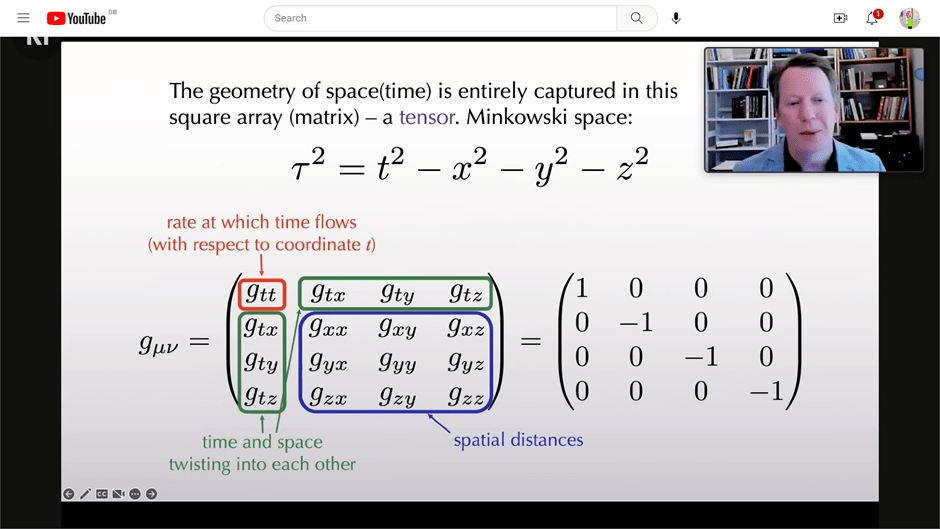 YouTube GB

Search

1

The geometry of space(time) is entirely captured in this square array (matrix) – a tensor. Minkowski space:

$\tau^2 = t^2 - x^2 - y^2 - z^2$

rate at which time flows (with respect to coordinate $t$)

$g_{\mu\nu} = \begin{pmatrix} g_{tt} & g_{tx} & g_{ty} & g_{tz} \\ g_{tx} & g_{xx} & g_{xy} & g_{xz} \\ g_{ty} & g_{yx} & g_{yy} & g_{yz} \\ g_{tz} & g_{zx} & g_{zy} & g_{zz} \end{pmatrix} = \begin{pmatrix} 1 & 0 & 0 & 0 \\ 0 & -1 & 0 & 0 \\ 0 & 0 & -1 & 0 \\ 0 & 0 & 0 & -1 \end{pmatrix}$

time and space twisting into each other

spatial distances